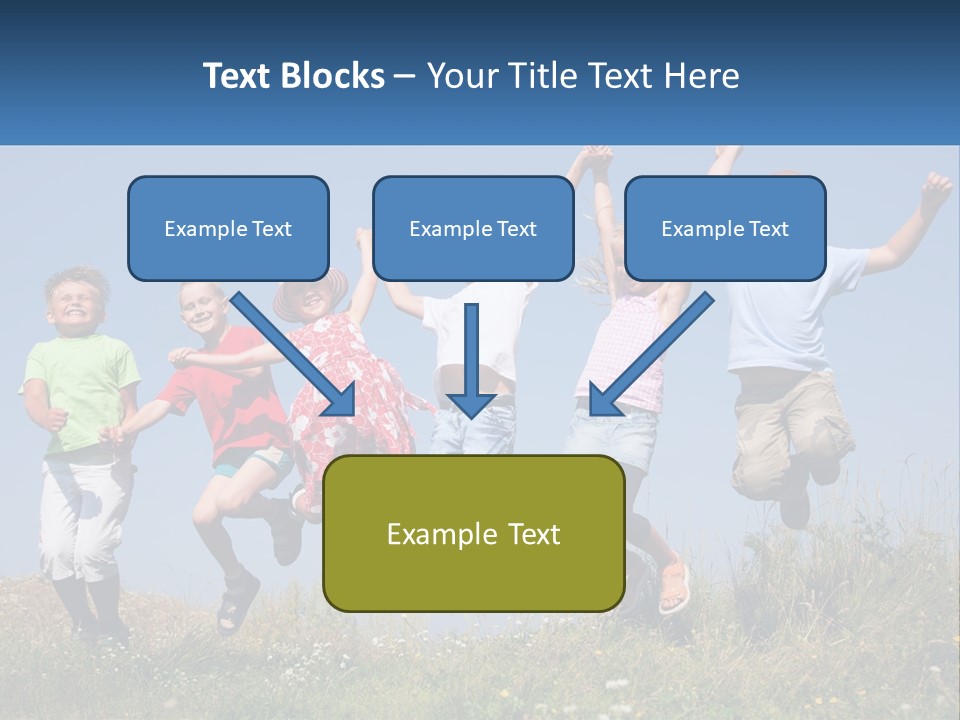 Text Blocks – Your Title Text Here

Example Text

Example Text

Example Text

Example Text